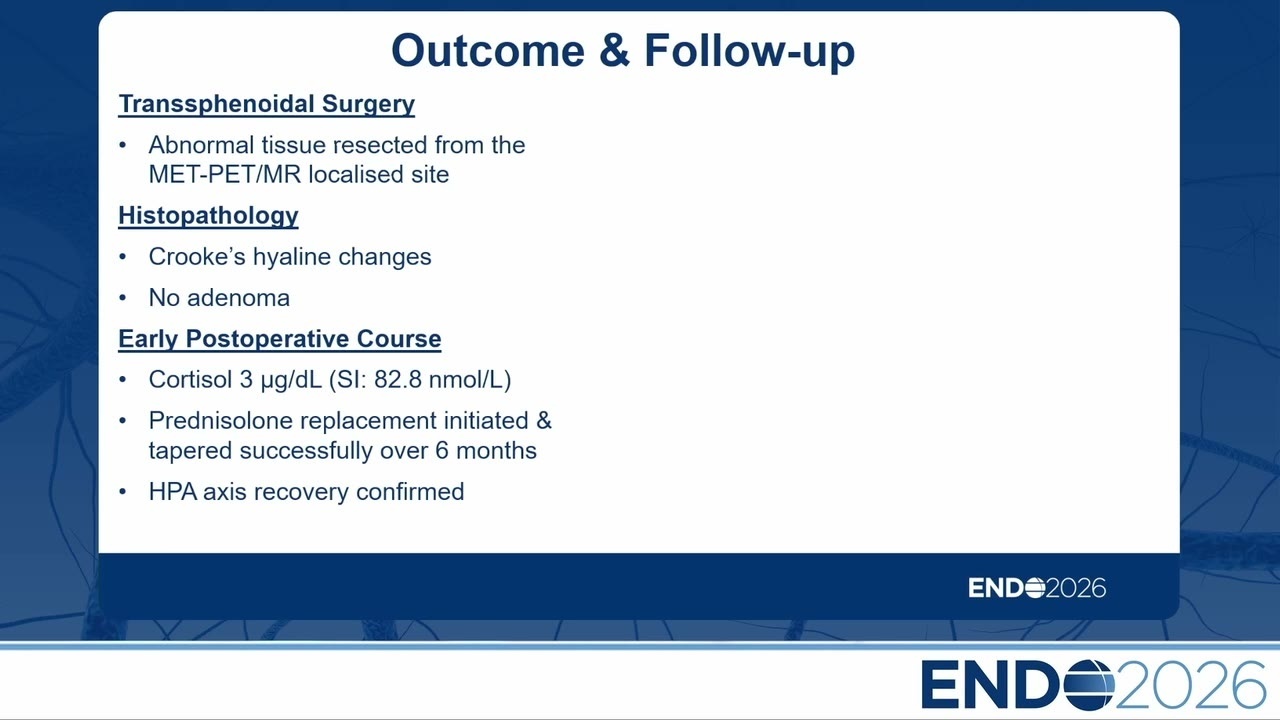 Outcome & Follow-up

Transsphenoidal Surgery

• Abnormal tissue resected from the MET-PET/MR localised site

Histopathology

• Crooke's hyaline changes

• No adenoma

Early Postoperative Course

• Cortisol 3 µg/dL (SI: 82.8 nmol/L)

• Prednisolone replacement initiated & tapered successfully over 6 months

• HPA axis recovery confirmed

ENDO2026

ENDO2026